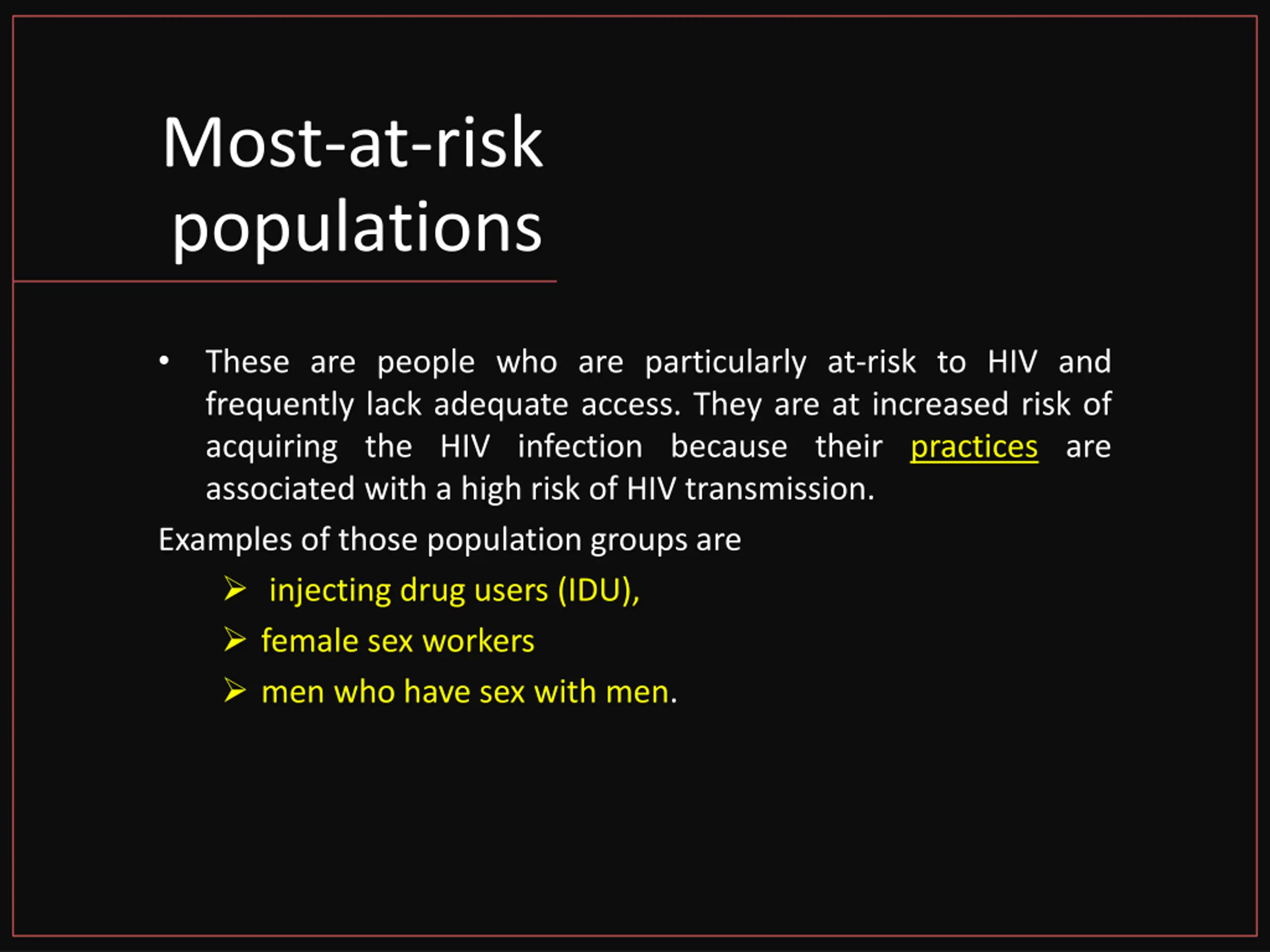 Most-at-risk populations

• These are people who are particularly at-risk to HIV and frequently lack adequate access. They are at increased risk of acquiring the HIV infection because their practices are associated with a high risk of HIV transmission.

Examples of those population groups are

➢ injecting drug users (IDU),

➢ female sex workers

➢ men who have sex with men.